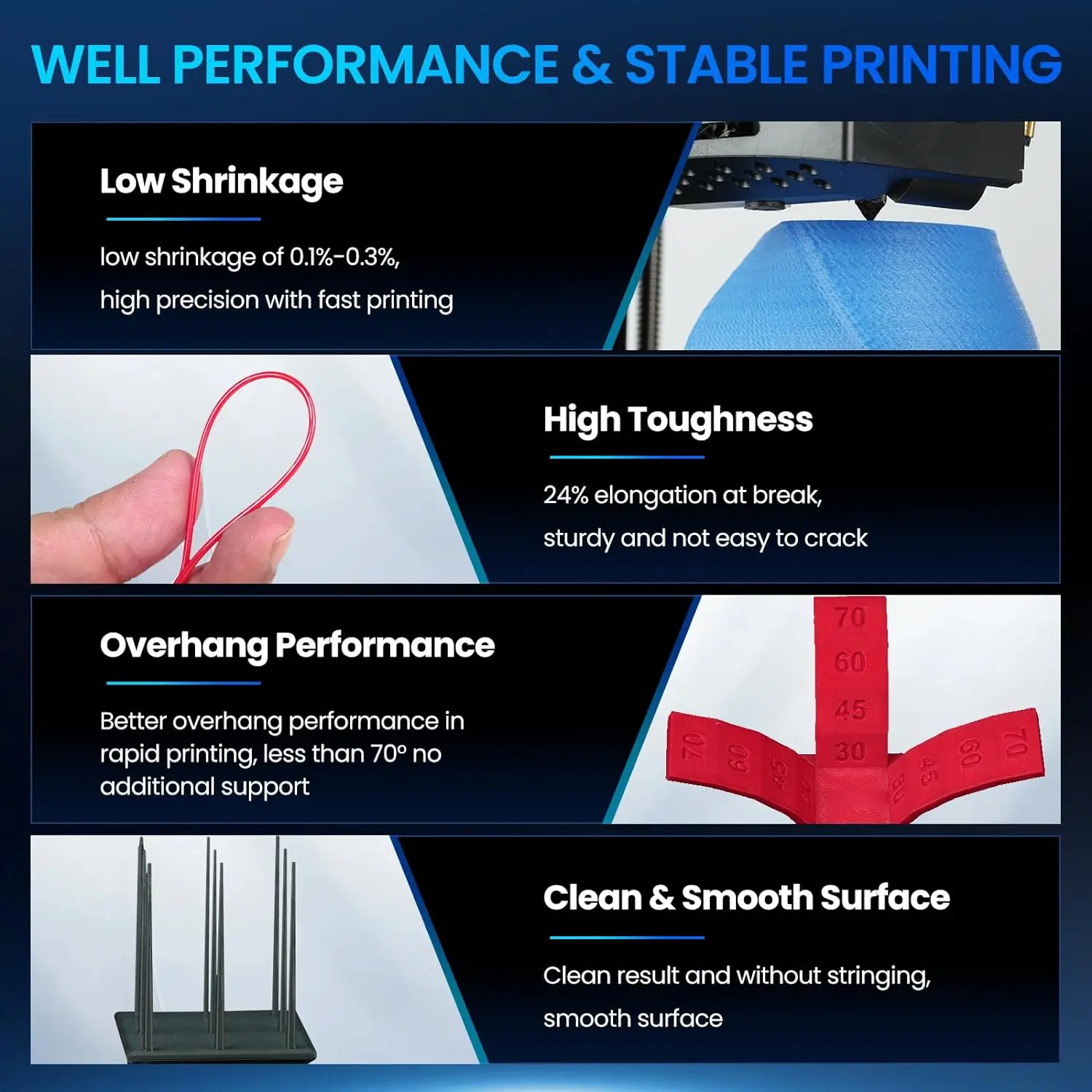 WELL PERFORMANCE & STABLE PRINTING

Low Shrinkage

low shrinkage of 0.1%-0.3%, high precision with fast printing

High Toughness

24% elongation at break, sturdy and not easy to crack

Overhang Performance

Better overhang performance in rapid printing, less than 70° no additional support

70
60
45
30
70
60
45
30
30
45
60
70

Clean & Smooth Surface

Clean result and without stringing, smooth surface